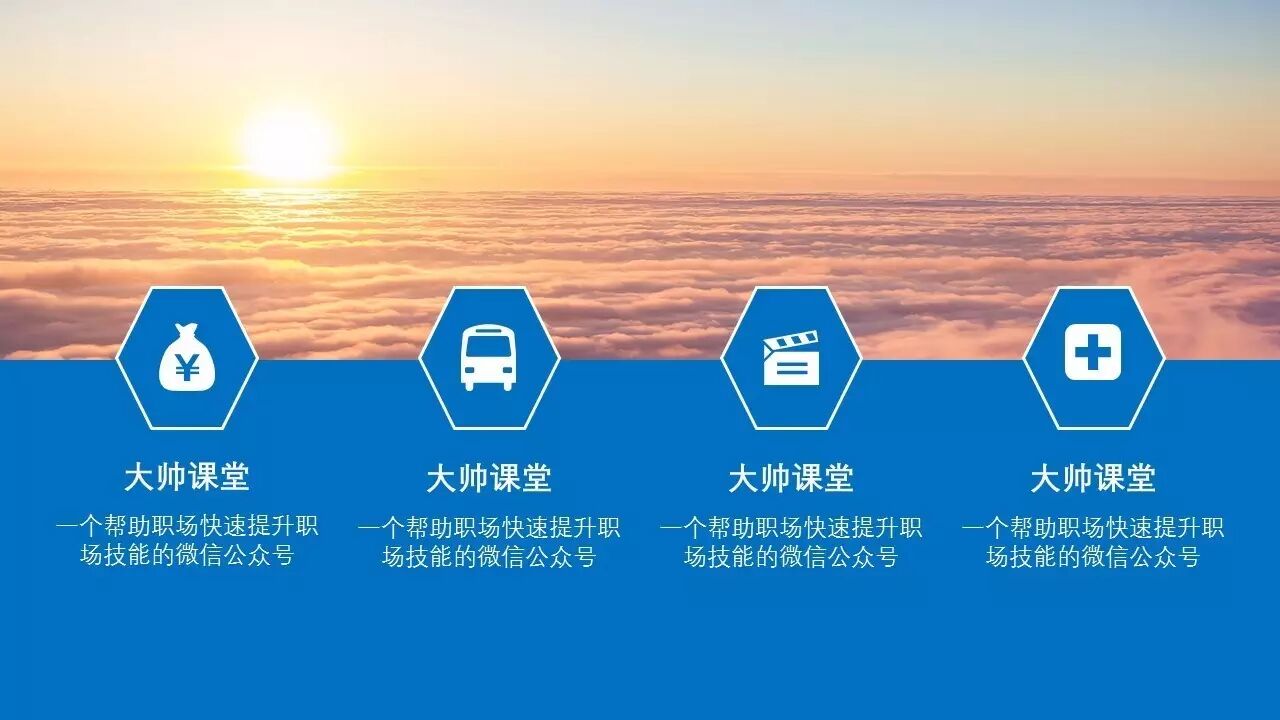 ¥

大帅课堂

一个帮助职场快速提升职场技能的微信公众号

大帅课堂

一个帮助职场快速提升职场技能的微信公众号

大帅课堂

一个帮助职场快速提升职场技能的微信公众号

大帅课堂

一个帮助职场快速提升职场技能的微信公众号